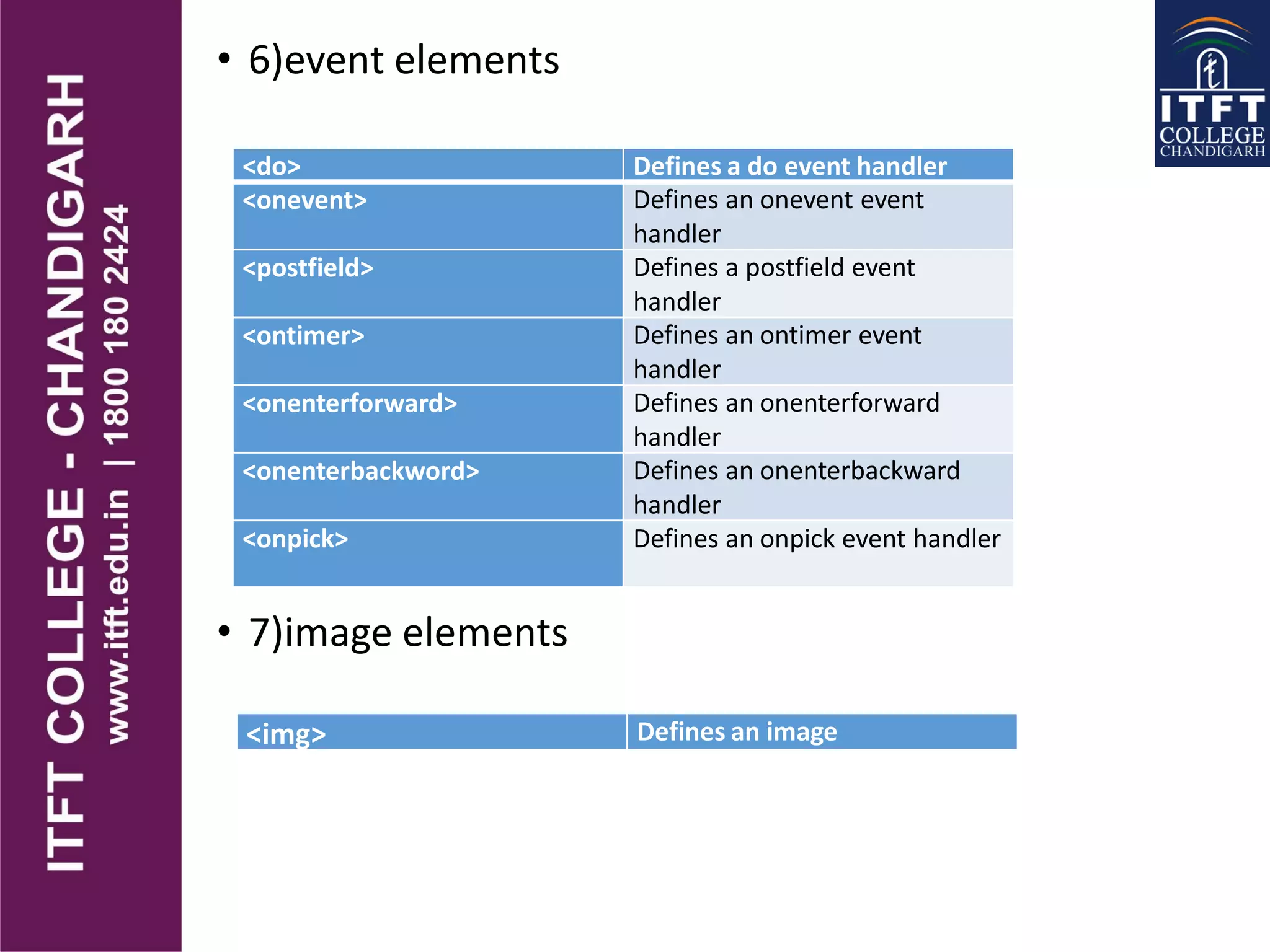 ITFT COLLEGE - CHANDIGARH
www.itft.edu.in | 1800 180 2424

ITFT COLLEGE CHANDIGARH

• 6)event elements

| <do> | Defines a do event handler |
|---|---|
| <onevent> | Defines an onevent event handler |
| <postfield> | Defines a postfield event handler |
| <ontimer> | Defines an ontimer event handler |
| <onenterforward> | Defines an onenterforward handler |
| <onenterbackword> | Defines an onenterbackward handler |
| <onpick> | Defines an onpick event handler |

• 7)image elements

| <img> | Defines an image |
|---|---|